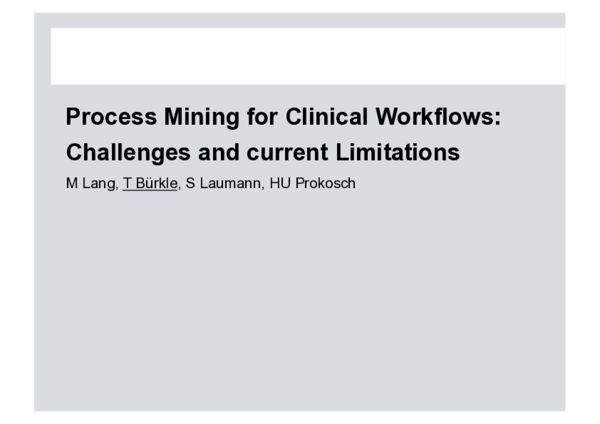 Process Mining for Clinical Workflows: Challenges and current Limitations

M Lang, T Bürkle, S Laumann, HU Prokosch